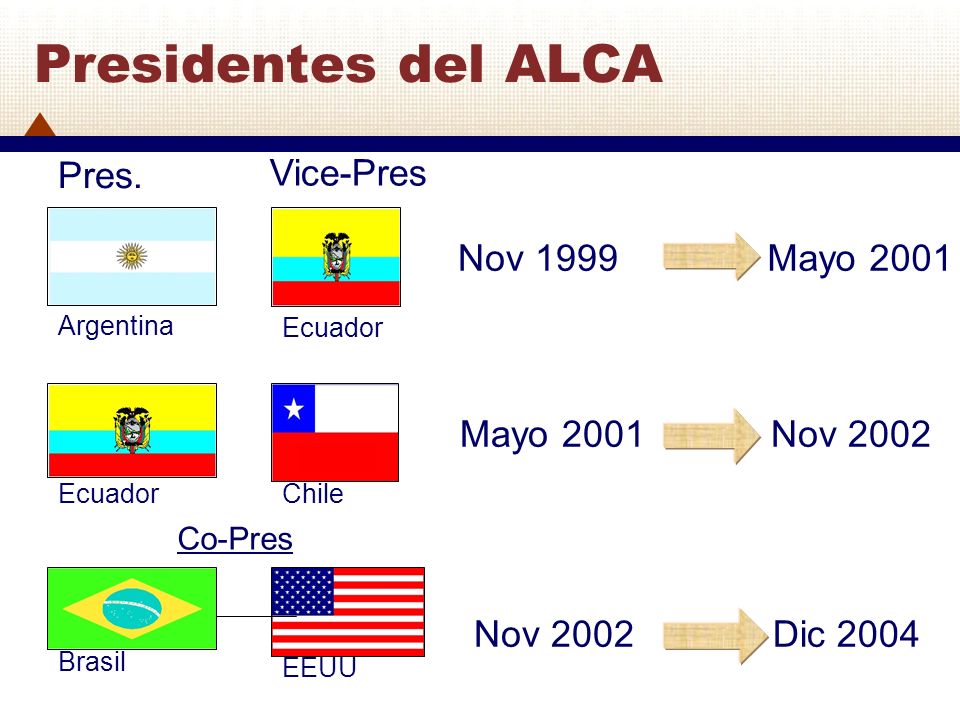 Presidentes del ALCA

Pres.

Vice-Pres

Argentina

Ecuador

Nov 1999

Mayo 2001

Ecuador

Chile

Mayo 2001

Nov 2002

Co-Pres

Brasil

EEUU

Nov 2002

Dic 2004